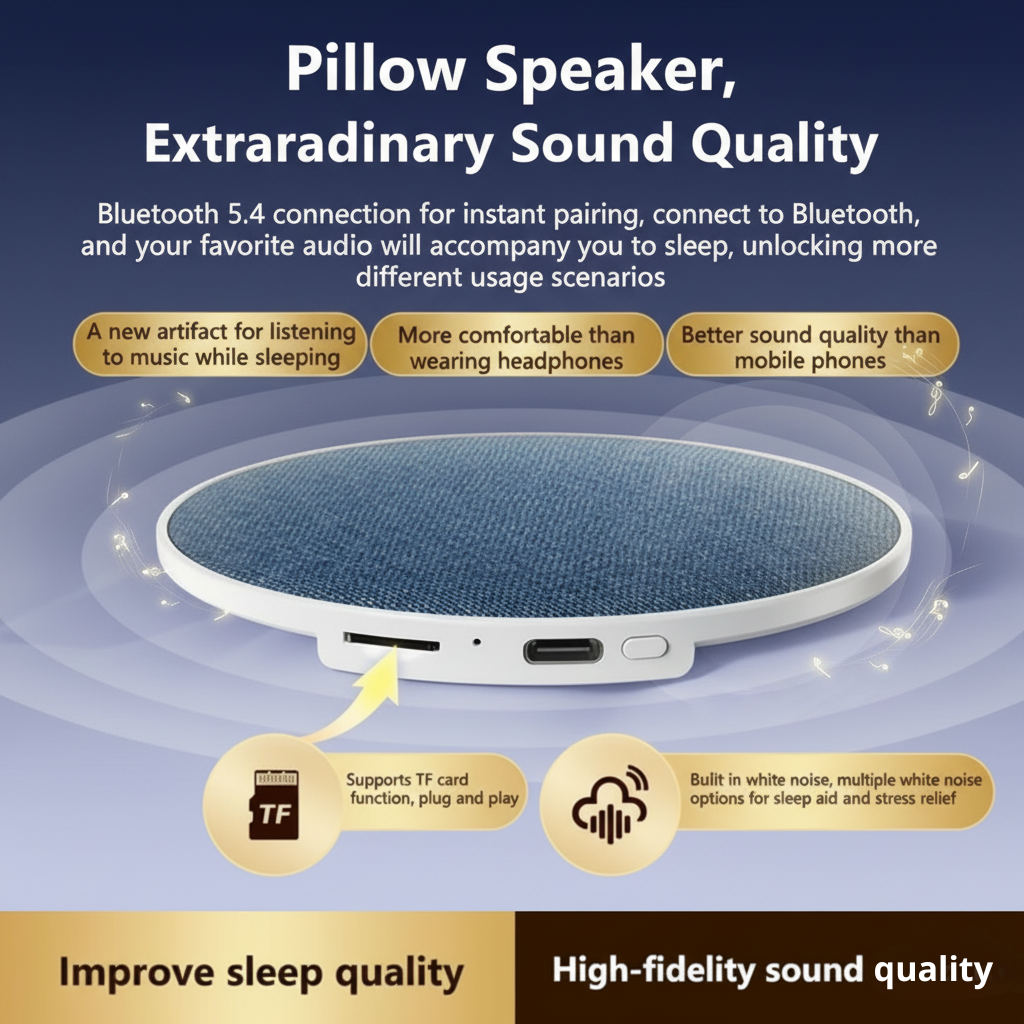 Pillow Speaker,
Extraradinary Sound Quality

Bluetooth 5.4 connection for instant pairing, connect to Bluetooth, and your favorite audio will accompany you to sleep, unlocking more different usage scenarios

A new artifact for listening to music while sleeping

More comfortable than wearing headphones

Better sound quality than mobile phones

TF

Supports TF card function, plug and play

Bulit in white noise, multiple white noise options for sleep aid and stress relief

Improve sleep quality

High-fidelity sound quality